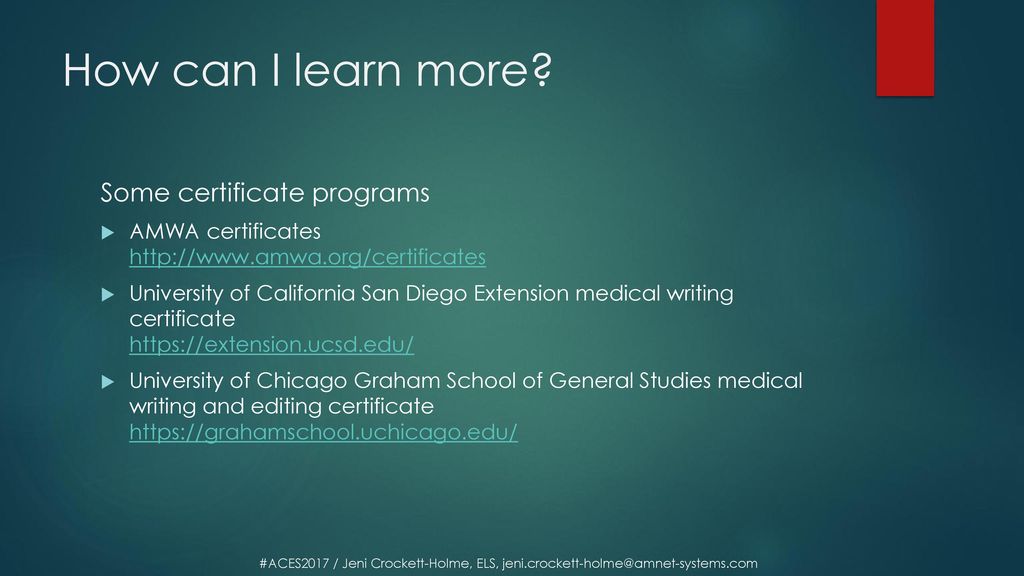 How can I learn more?

Some certificate programs

AMWA certificates http://www.amwa.org/certificates

University of California San Diego Extension medical writing certificate https://extension.ucsd.edu/

University of Chicago Graham School of General Studies medical writing and editing certificate https://grahamschool.uchicago.edu/

#ACES2017 / Jeni Crockett-Holme, ELS, jeni.crockett-holme@amnet-systems.com